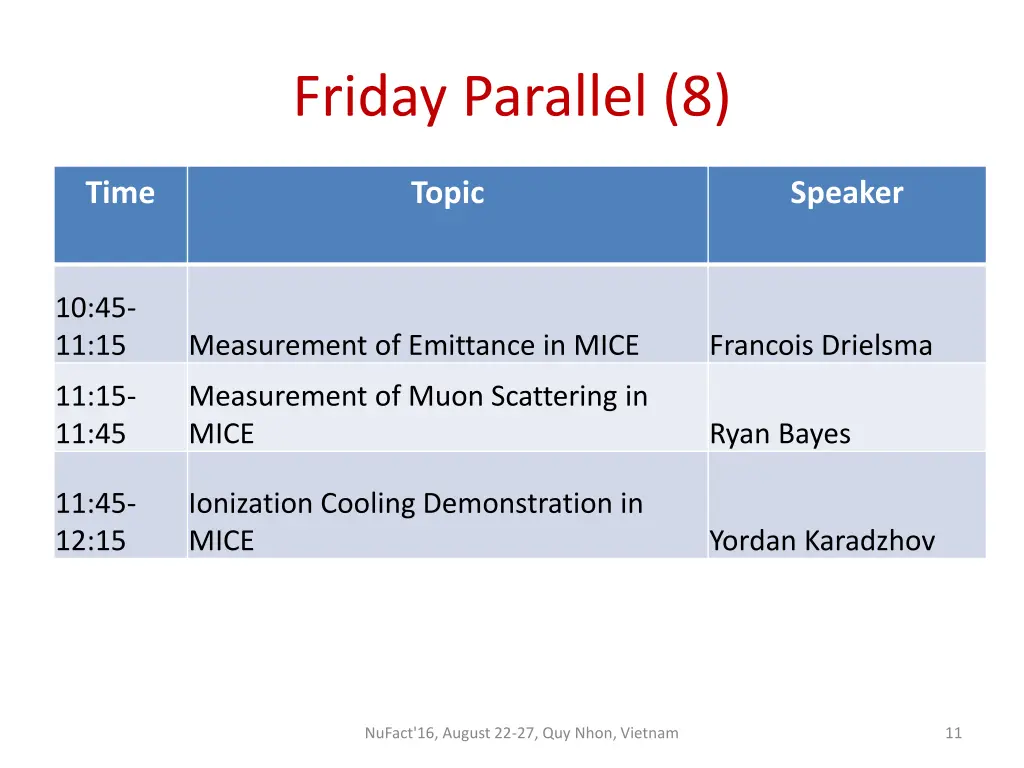 Friday Parallel (8)

| Time | Topic | Speaker |
|---|---|---|
| 10:45-11:15 | Measurement of Emittance in MICE | Francois Drielsma |
| 11:15-11:45 | Measurement of Muon Scattering in MICE | Ryan Bayes |
| 11:45-12:15 | Ionization Cooling Demonstration in MICE | Yordan Karadzhov |

NuFact'16, August 22-27, Quy Nhon, Vietnam

11